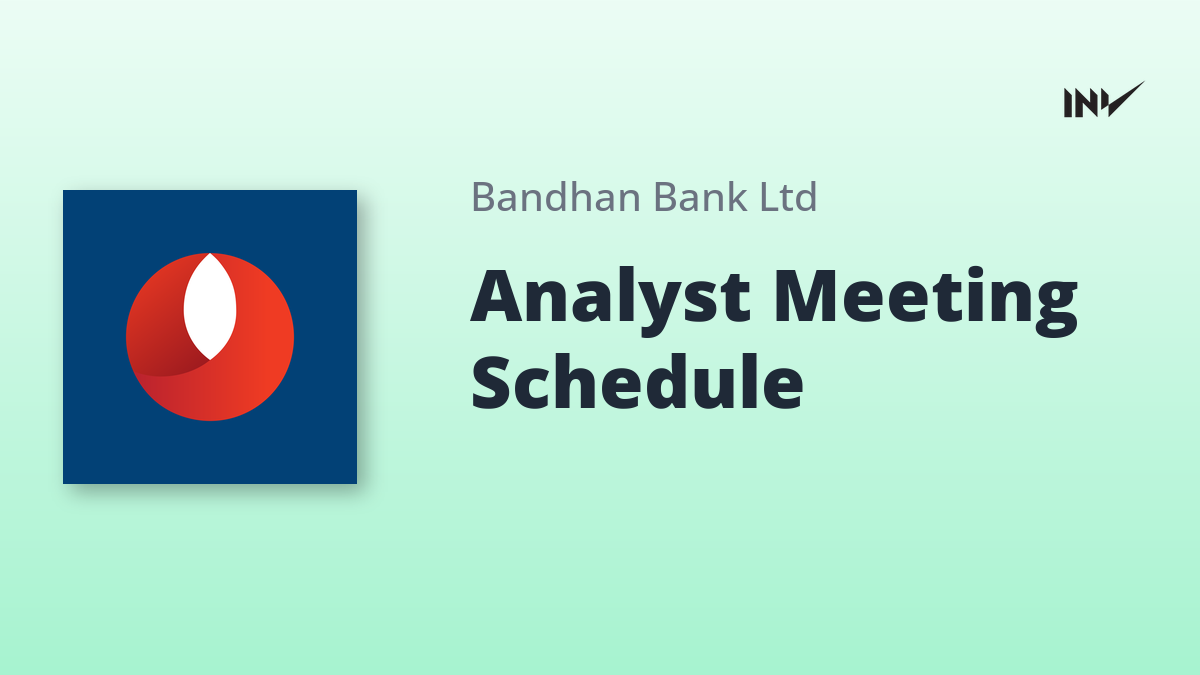 INV

Bandhan Bank Ltd

Analyst Meeting Schedule